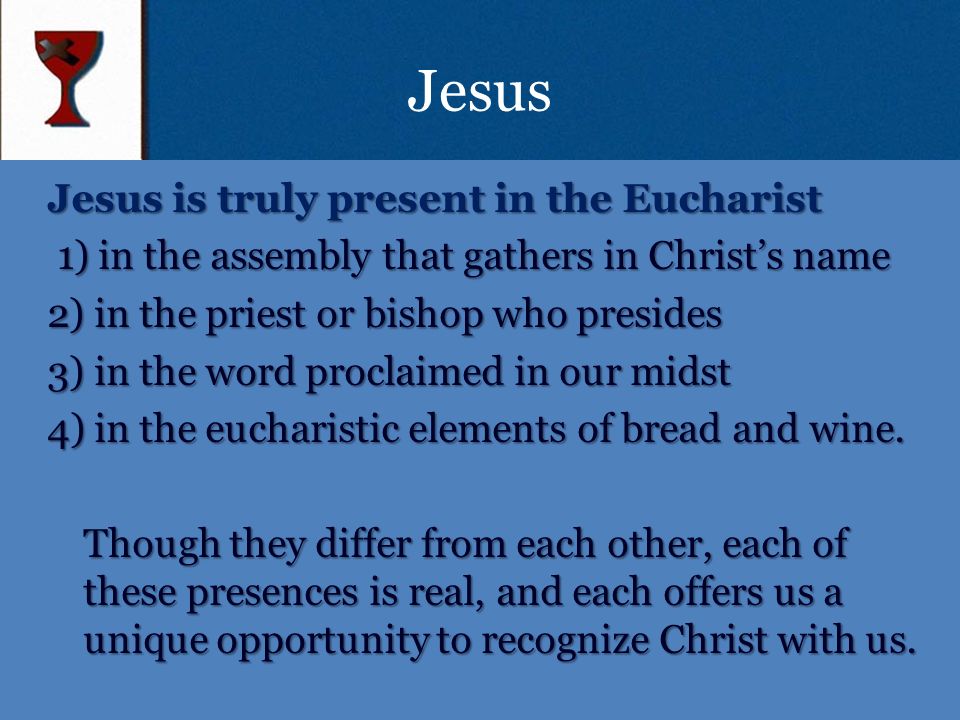 Jesus

Jesus is truly present in the Eucharist
1) in the assembly that gathers in Christ's name
2) in the priest or bishop who presides
3) in the word proclaimed in our midst
4) in the eucharistic elements of bread and wine.

Though they differ from each other, each of these presences is real, and each offers us a unique opportunity to recognize Christ with us.